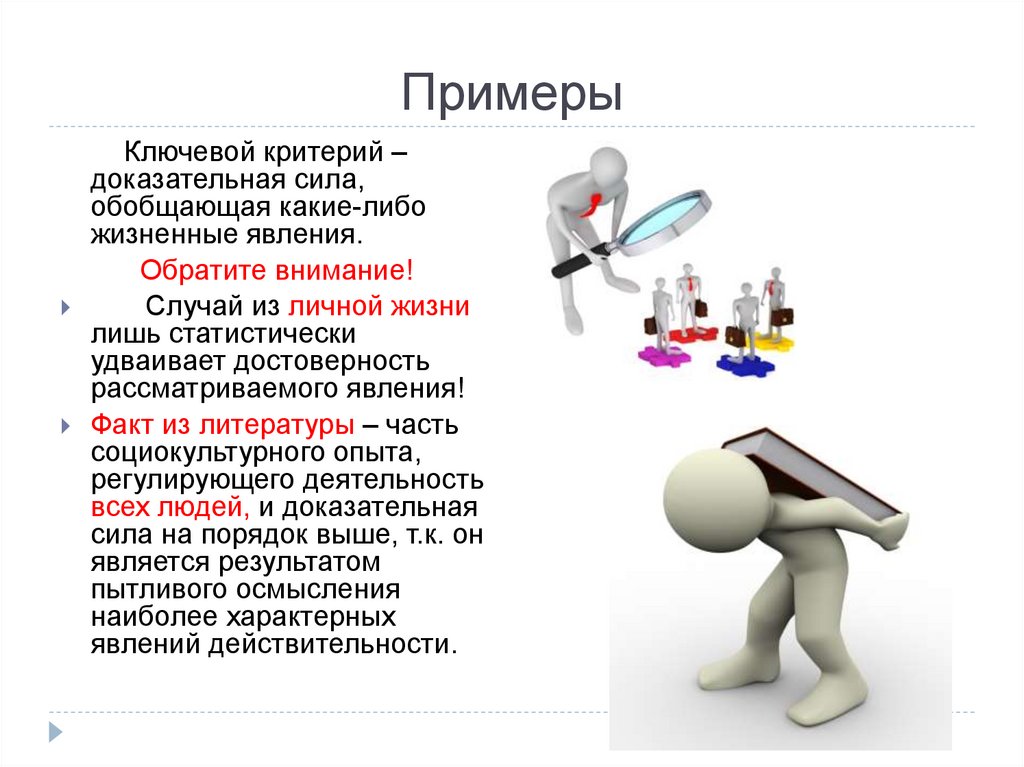 Примеры

Ключевой критерий – доказательная сила, обобщающая какие-либо жизненные явления.

Обратите внимание!

Случай из личной жизни лишь статистически удваивает достоверность рассматриваемого явления!

Факт из литературы – часть социокультурного опыта, регулирующего деятельность всех людей, и доказательная сила на порядок выше, т.к. он является результатом пытливого осмысления наиболее характерных явлений действительности.